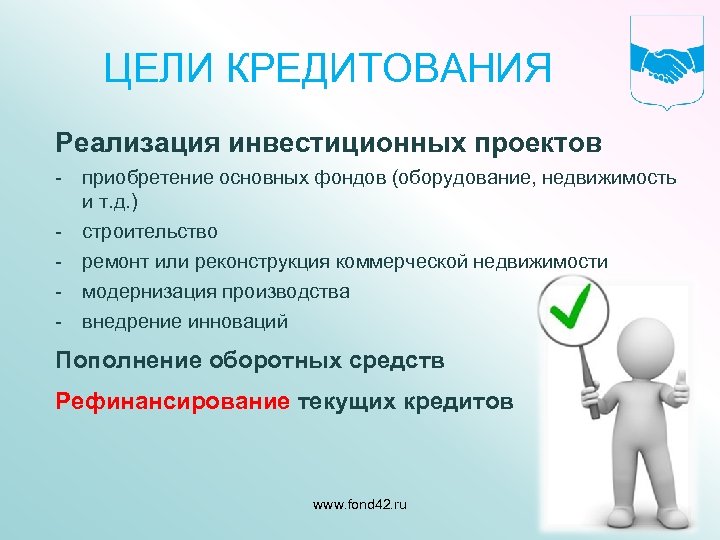 ЦЕЛИ КРЕДИТОВАНИЯ

Реализация инвестиционных проектов

- приобретение основных фондов (оборудование, недвижимость и т.д.)
- строительство
- ремонт или реконструкция коммерческой недвижимости
- модернизация производства
- внедрение инноваций

Пополнение оборотных средств

Рефинансирование текущих кредитов

www.fond42.ru